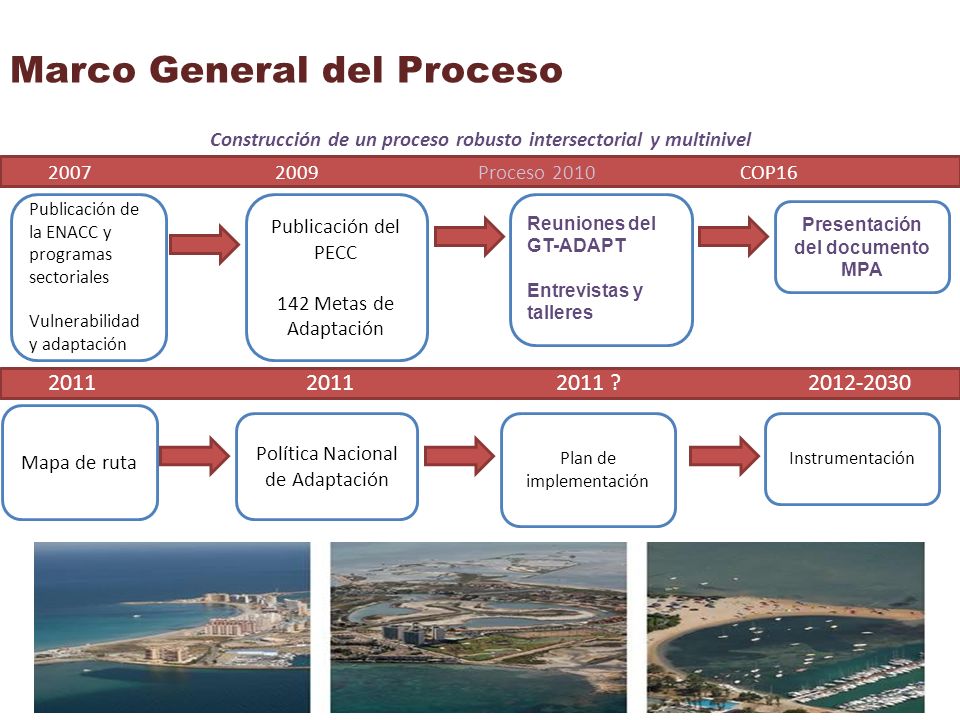 Marco General del Proceso

Construcción de un proceso robusto intersectorial y multinivel

2007 2009 Proceso 2010 COP16

Publicación de la ENACC y programas sectoriales

Vulnerabilidad y adaptación

Publicación del PECC

142 Metas de Adaptación

Reuniones del GT-ADAPT

Entrevistas y talleres

Presentación del documento MPA

2011 2011 2011 ? 2012-2030

Mapa de ruta

Política Nacional de Adaptación

Plan de implementación

Instrumentación